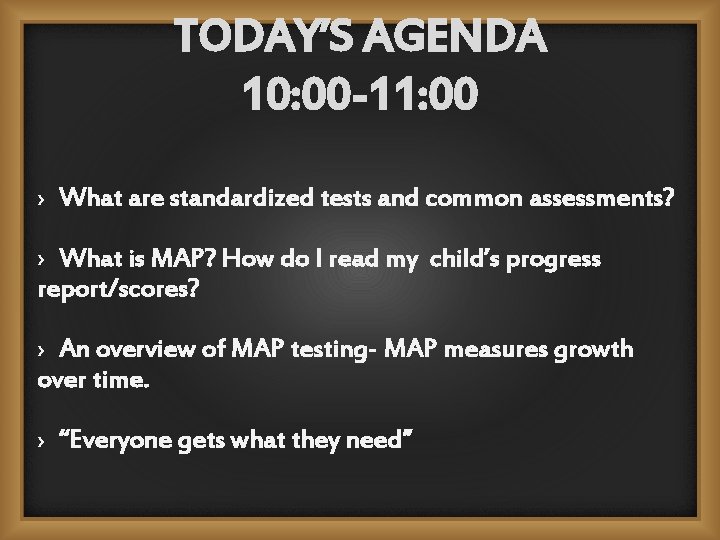 TODAY'S AGENDA
10:00-11:00

› What are standardized tests and common assessments?

› What is MAP? How do I read my child's progress report/scores?

› An overview of MAP testing- MAP measures growth over time.

› "Everyone gets what they need"